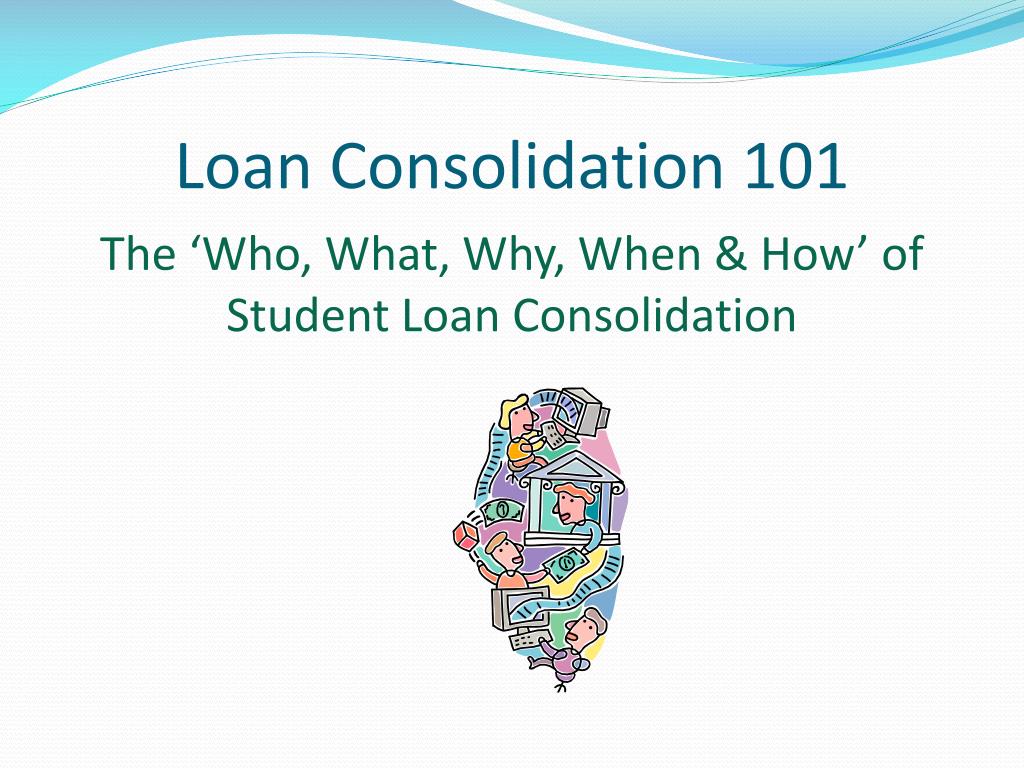 Loan Consolidation 101

The ‘Who, What, Why, When & How’ of Student Loan Consolidation